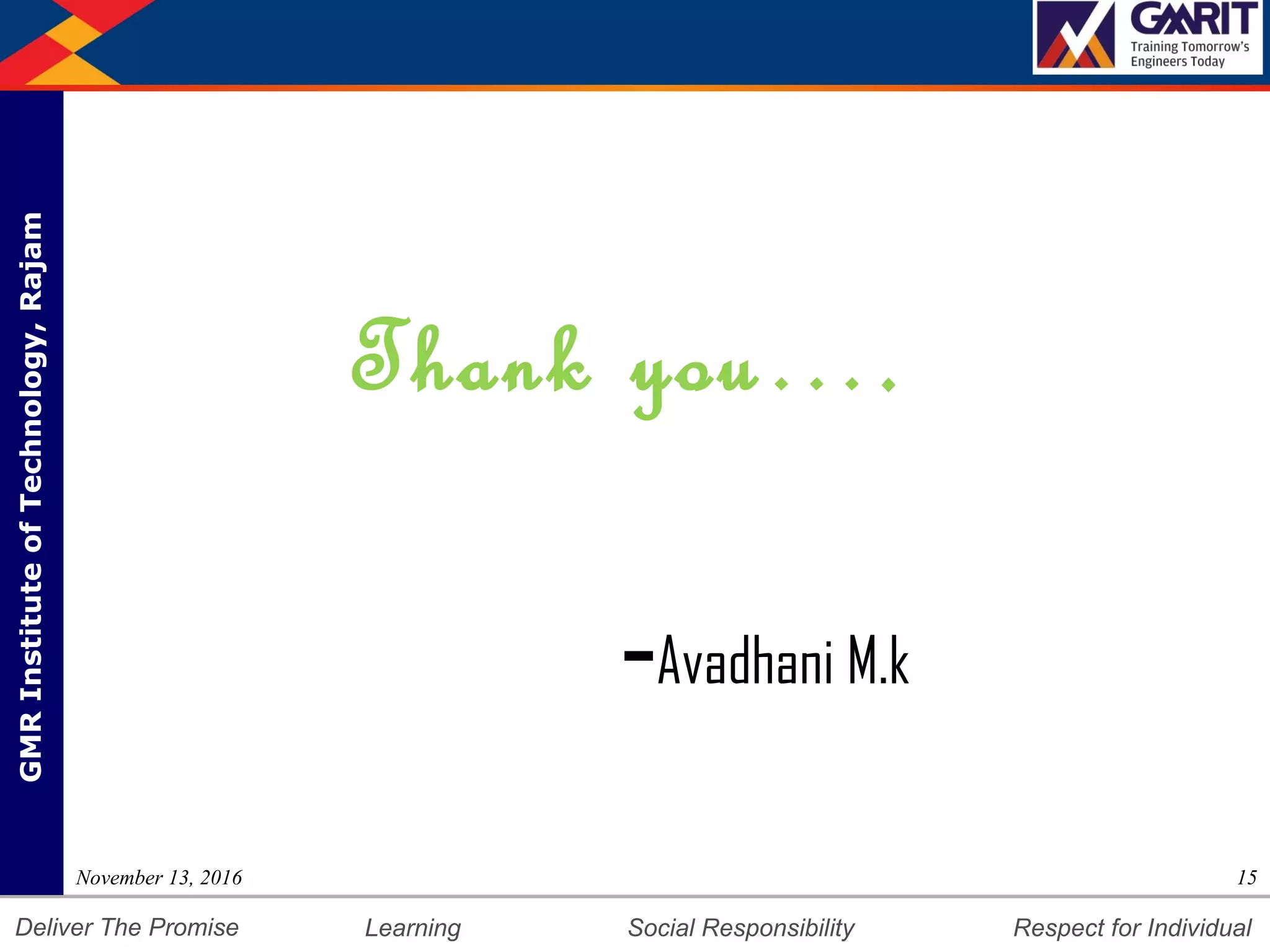 GMRIT
Training Tomorrow's Engineers Today

GMR Institute of Technology, Rajam

Thank you....

-Avadhani M.k

November 13, 2016

15

Deliver The Promise
Learning
Social Responsibility
Respect for Individual